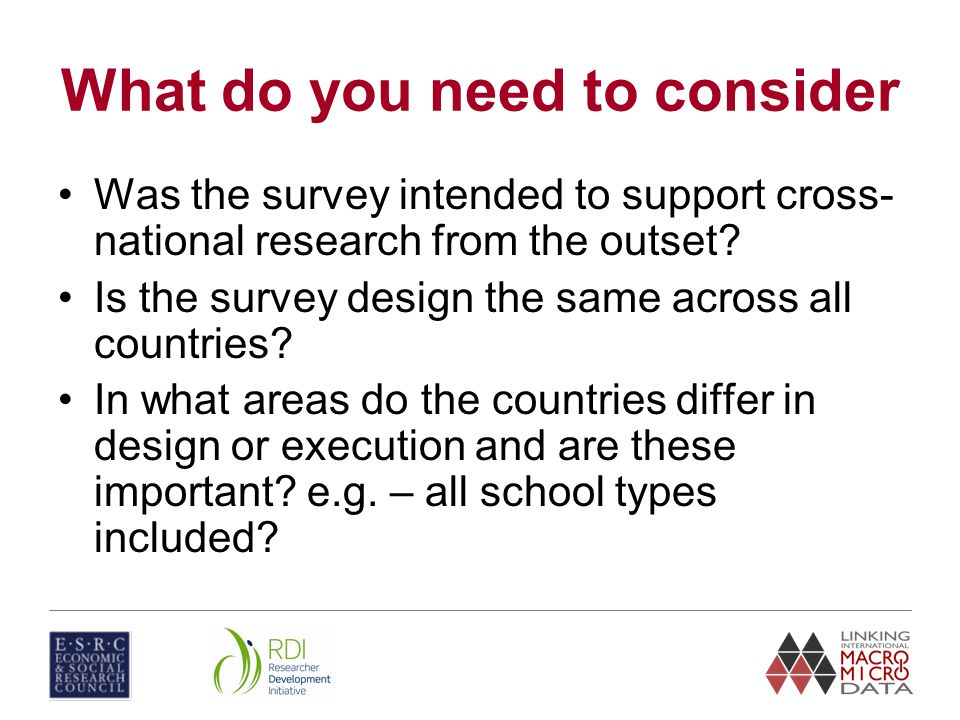 What do you need to consider

• Was the survey intended to support cross-national research from the outset?
• Is the survey design the same across all countries?
• In what areas do the countries differ in design or execution and are these important? e.g. – all school types included?

E·S·R·C ECONOMIC & SOCIAL RESEARCH COUNCIL

RDI Researcher Development Initiative

LINKING INTERNATIONAL MACRO MICRO DATA